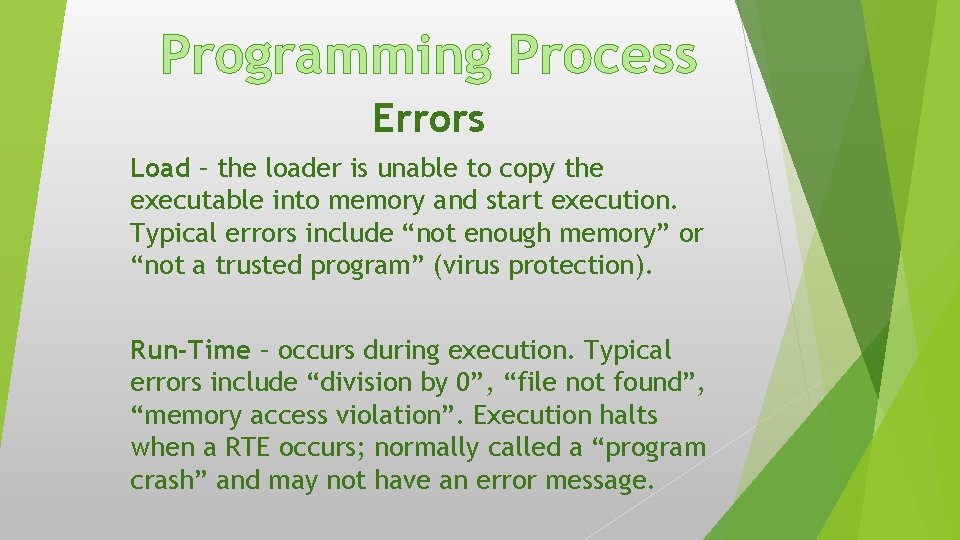 Programming Process

Errors

Load – the loader is unable to copy the executable into memory and start execution. Typical errors include “not enough memory” or “not a trusted program” (virus protection).

Run-Time – occurs during execution. Typical errors include “division by 0”, “file not found”, “memory access violation”. Execution halts when a RTE occurs; normally called a “program crash” and may not have an error message.